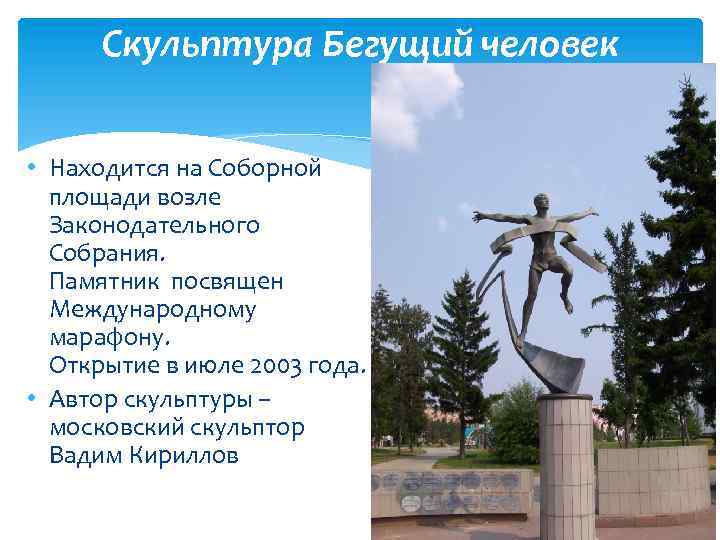 Скульптура Бегущий человек

• Находится на Соборной площади возле Законодательного Собрания.
Памятник посвящен Международному марафону.
Открытие в июле 2003 года.
• Автор скульптуры – московский скульптор Вадим Кириллов